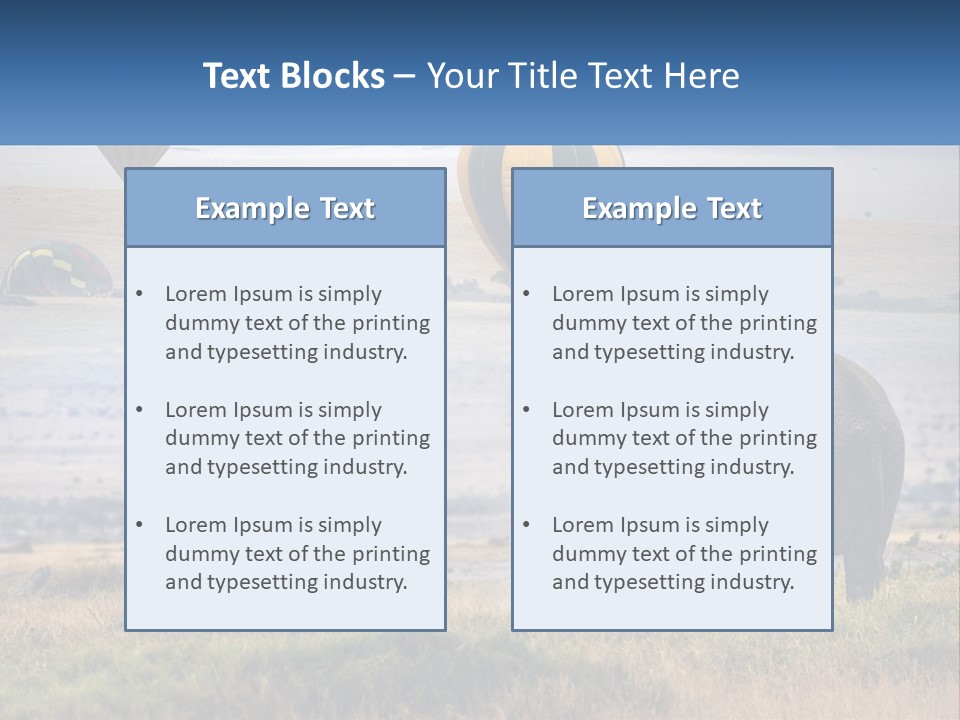 Text Blocks – Your Title Text Here

Example Text

• Lorem Ipsum is simply dummy text of the printing and typesetting industry.

• Lorem Ipsum is simply dummy text of the printing and typesetting industry.

• Lorem Ipsum is simply dummy text of the printing and typesetting industry.

Example Text

• Lorem Ipsum is simply dummy text of the printing and typesetting industry.

• Lorem Ipsum is simply dummy text of the printing and typesetting industry.

• Lorem Ipsum is simply dummy text of the printing and typesetting industry.